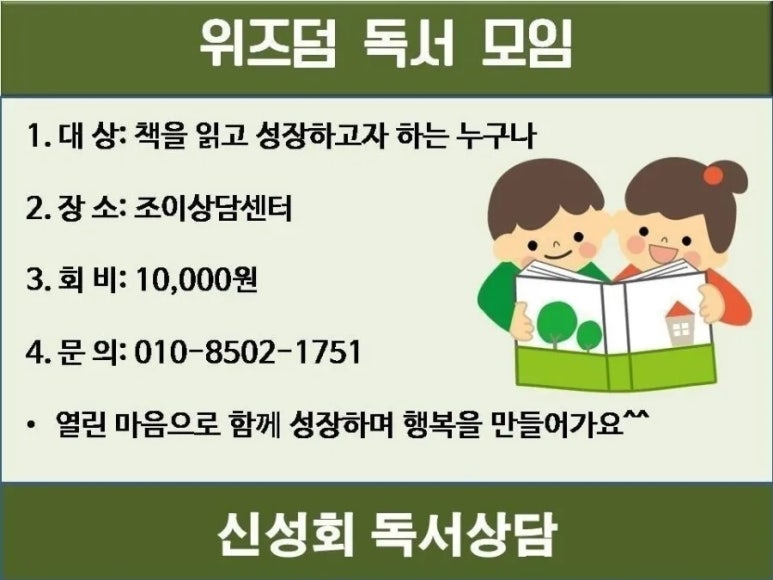 위즈덤 독서 모임

1. 대 상: 책을 읽고 성장하고자 하는 누구나

2. 장 소: 조이상담센터

3. 회 비: 10,000원

4. 문 의: 010-8502-1751

• 열린 마음으로 함께 성장하며 행복을 만들어가요^^

신성회 독서상담